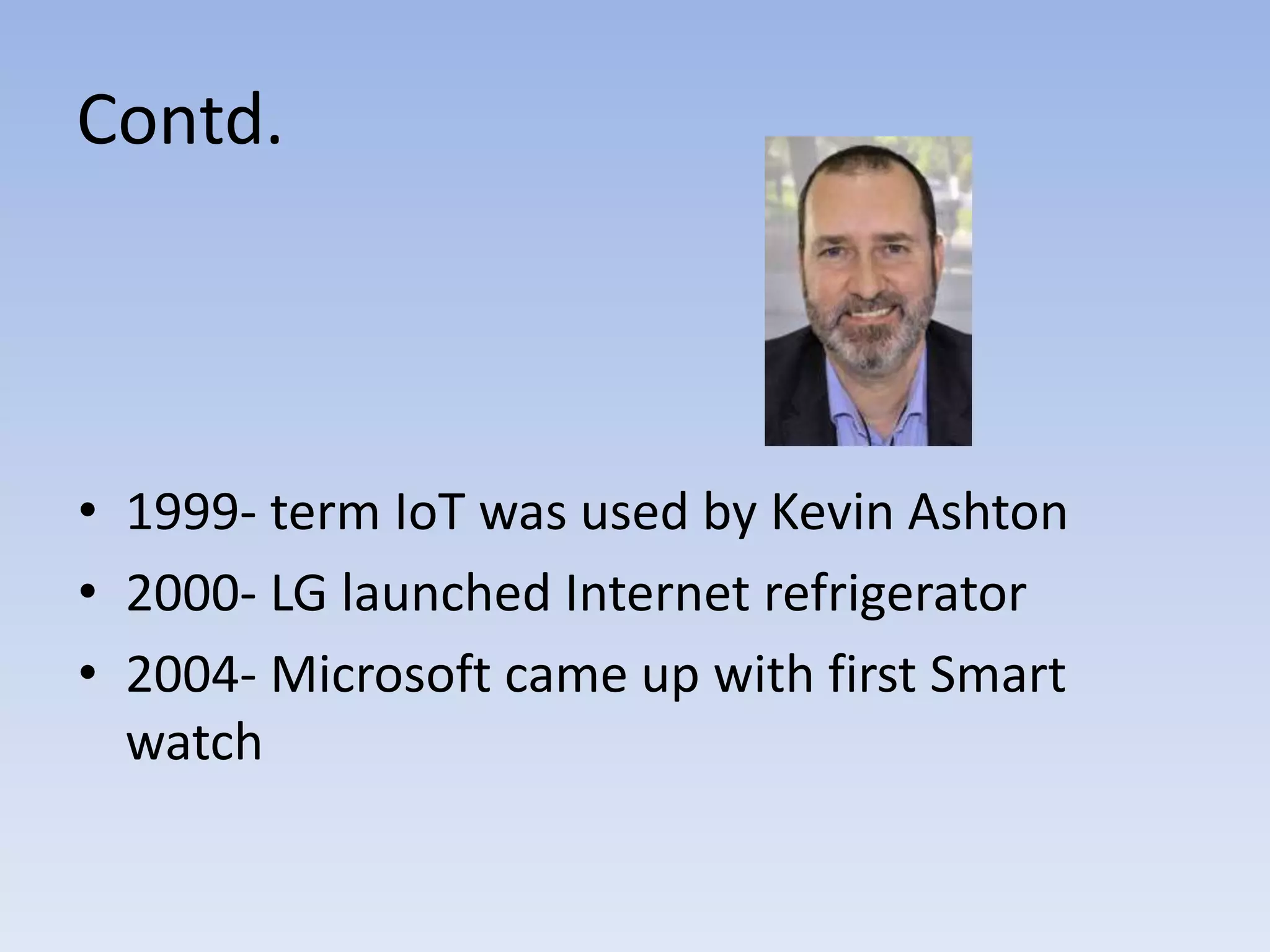 Contd.

• 1999- term IoT was used by Kevin Ashton
• 2000- LG launched Internet refrigerator
• 2004- Microsoft came up with first Smart watch